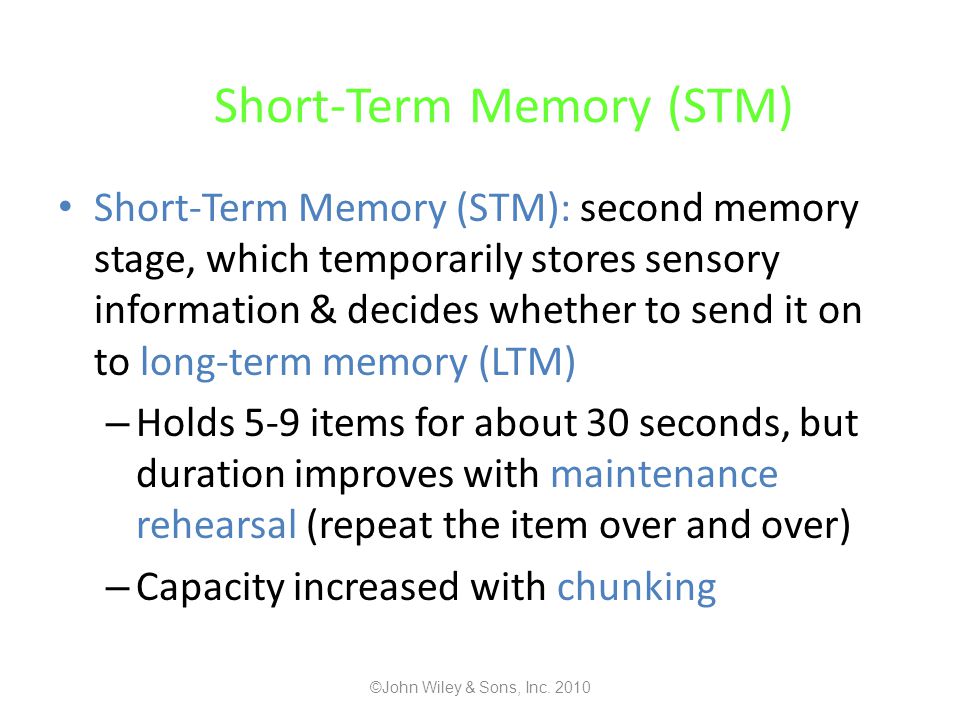 Short-Term Memory (STM)

• Short-Term Memory (STM): second memory stage, which temporarily stores sensory information & decides whether to send it on to long-term memory (LTM)

– Holds 5-9 items for about 30 seconds, but duration improves with maintenance rehearsal (repeat the item over and over)

– Capacity increased with chunking

©John Wiley & Sons, Inc. 2010